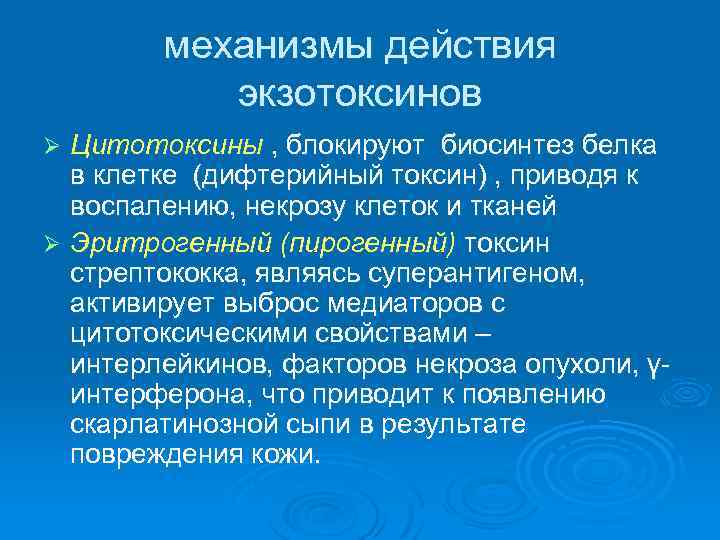 механизмы действия экзотоксинов

➢ Цитотоксины , блокируют биосинтез белка в клетке (дифтерийный токсин) , приводя к воспалению, некрозу клеток и тканей

➢ Эритрогенный (пирогенный) токсин стрептококка, являясь суперантигеном, активирует выброс медиаторов с цитотоксическими свойствами – интерлейкинов, факторов некроза опухоли, γ-интерферона, что приводит к появлению скарлатинозной сыпи в результате повреждения кожи.